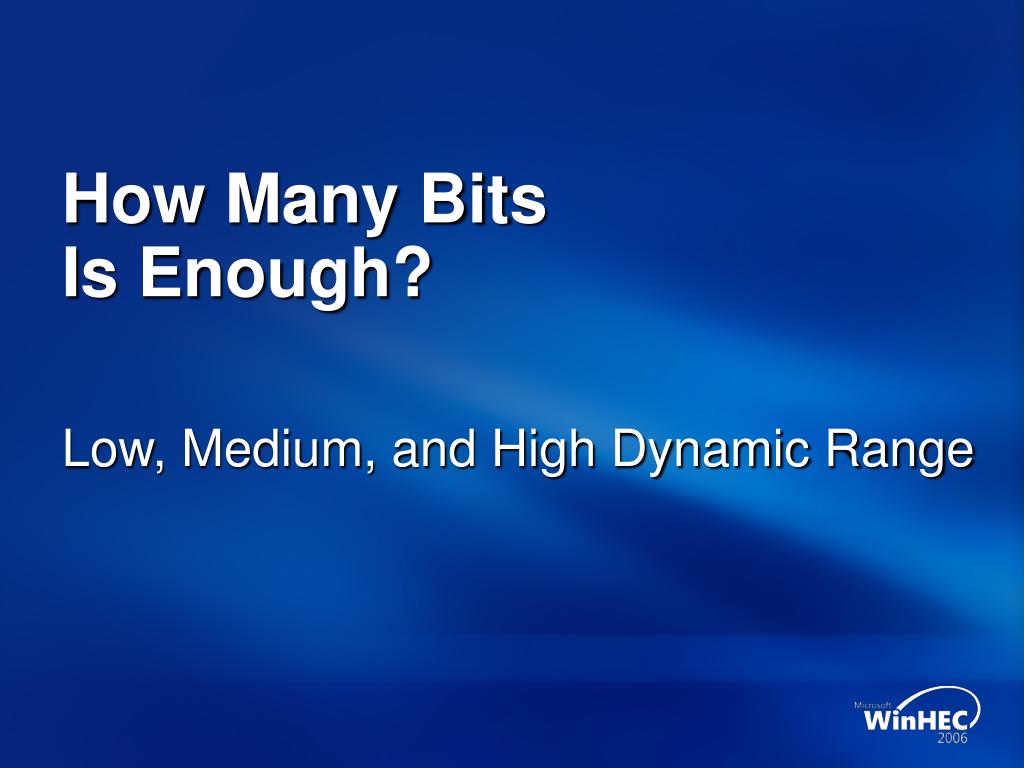 How Many Bits
Is Enough?

Low, Medium, and High Dynamic Range

Microsoft
WinHEC
2006